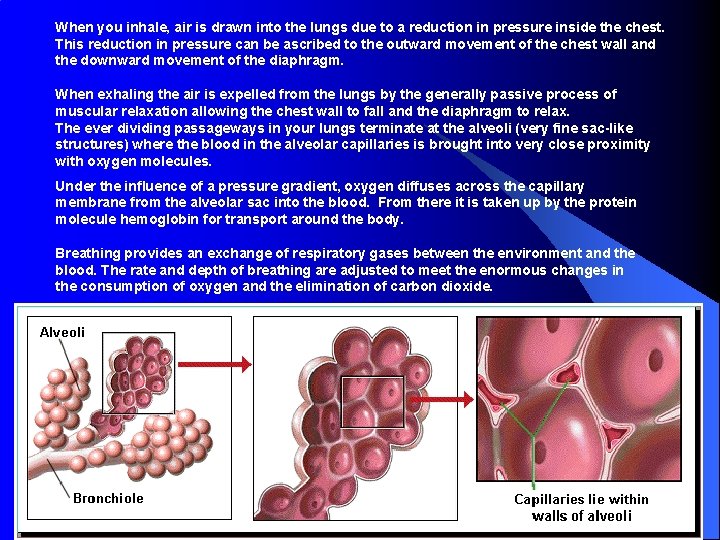 When you inhale, air is drawn into the lungs due to a reduction in pressure inside the chest. This reduction in pressure can be ascribed to the outward movement of the chest wall and the downward movement of the diaphragm.

When exhaling the air is expelled from the lungs by the generally passive process of muscular relaxation allowing the chest wall to fall and the diaphragm to relax.
The ever dividing passageways in your lungs terminate at the alveoli (very fine sac-like structures) where the blood in the alveolar capillaries is brought into very close proximity with oxygen molecules.

Under the influence of a pressure gradient, oxygen diffuses across the capillary membrane from the alveolar sac into the blood. From there it is taken up by the protein molecule hemoglobin for transport around the body.

Breathing provides an exchange of respiratory gases between the environment and the blood. The rate and depth of breathing are adjusted to meet the enormous changes in the consumption of oxygen and the elimination of carbon dioxide.

Alveoli

Bronchiole

Capillaries lie within walls of alveoli